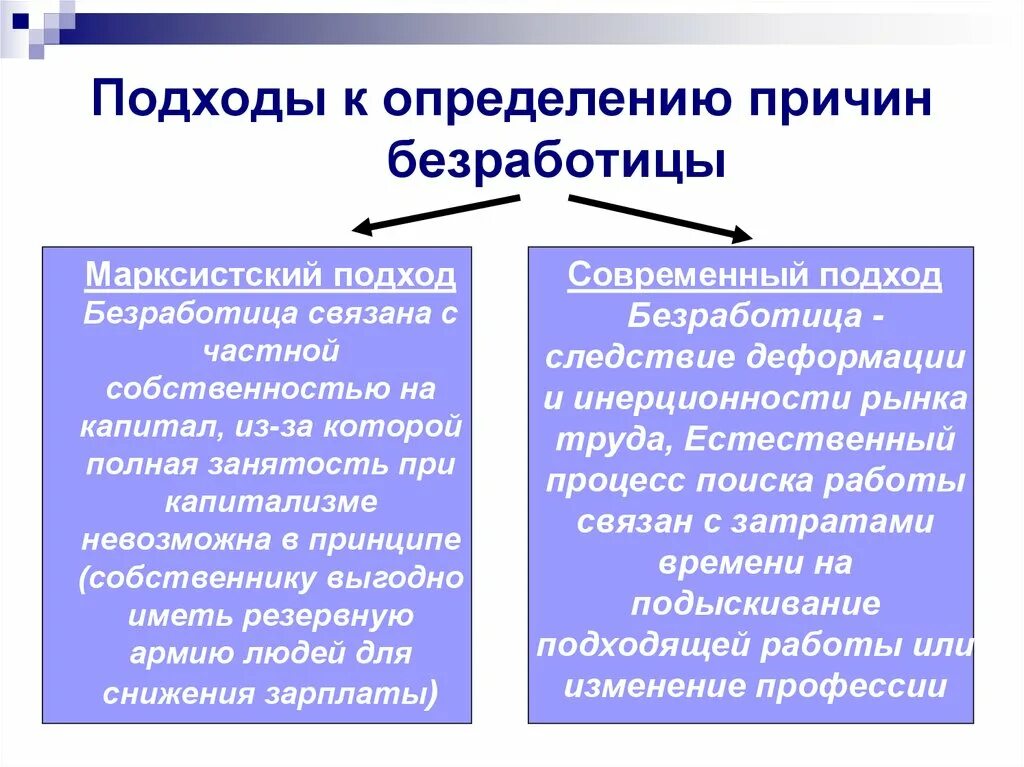 Подходы к определению причин безработицы

Марксистский подход
Безработица связана с частной собственностью на капитал, из-за которой полная занятость при капитализме невозможна в принципе (собственнику выгодно иметь резервную армию людей для снижения зарплаты)

Современный подход
Безработица - следствие деформации и инерционности рынка труда, Естественный процесс поиска работы связан с затратами времени на подыскивание подходящей работы или изменение профессии